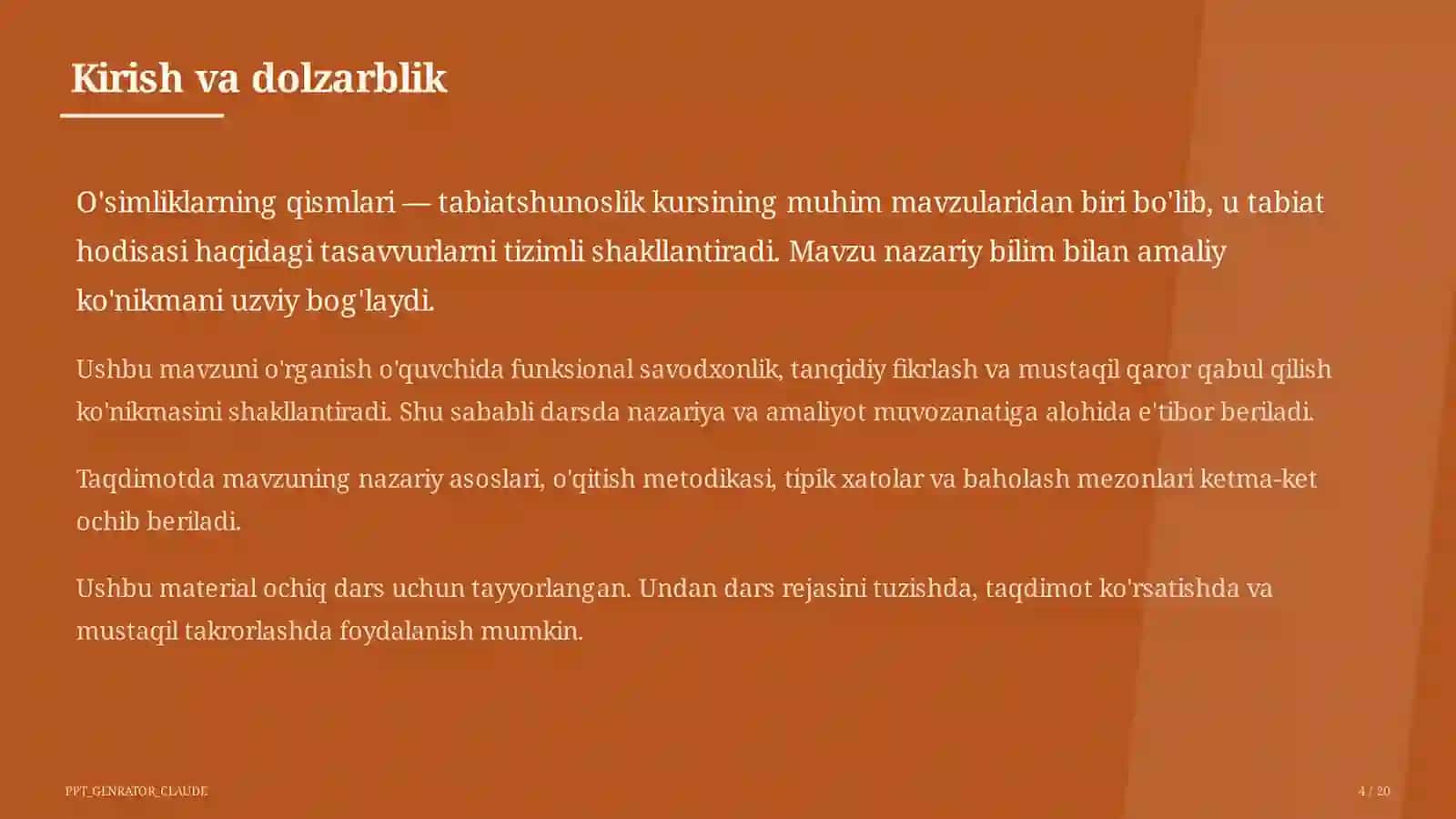 Kirish va dolzarblik

O'simliklarning qismlari — tabiatshunoslik kursining muhim mavzularidan biri bo'lib, u tabiat hodisasi haqidagi tasavvurlarni tizimli shakllantiradi. Mavzu nazariy bilim bilan amaliy ko'nikmani uzviy bog'laydi.

Ushbu mavzuni o'rganish o'quvchida funksional savodxonlik, tanqidiy fikrlash va mustaqil qaror qabul qilish ko'nikmasini shakllantiradi. Shu sababli darsda nazariya va amaliyot muvozanatiga alohida e'tibor beriladi.

Taqdimotda mavzuning nazariy asoslari, o'qitish metodikasi, tipik xatolar va baholash mezonlari ketma-ket ochib beriladi.

Ushbu material ochiq dars uchun tayyorlangan. Undan dars rejasini tuzishda, taqdimot ko'rsatishda va mustaqil takrorlashda foydalanish mumkin.

PPT_GENRATOR_CLAUDE

4 / 20